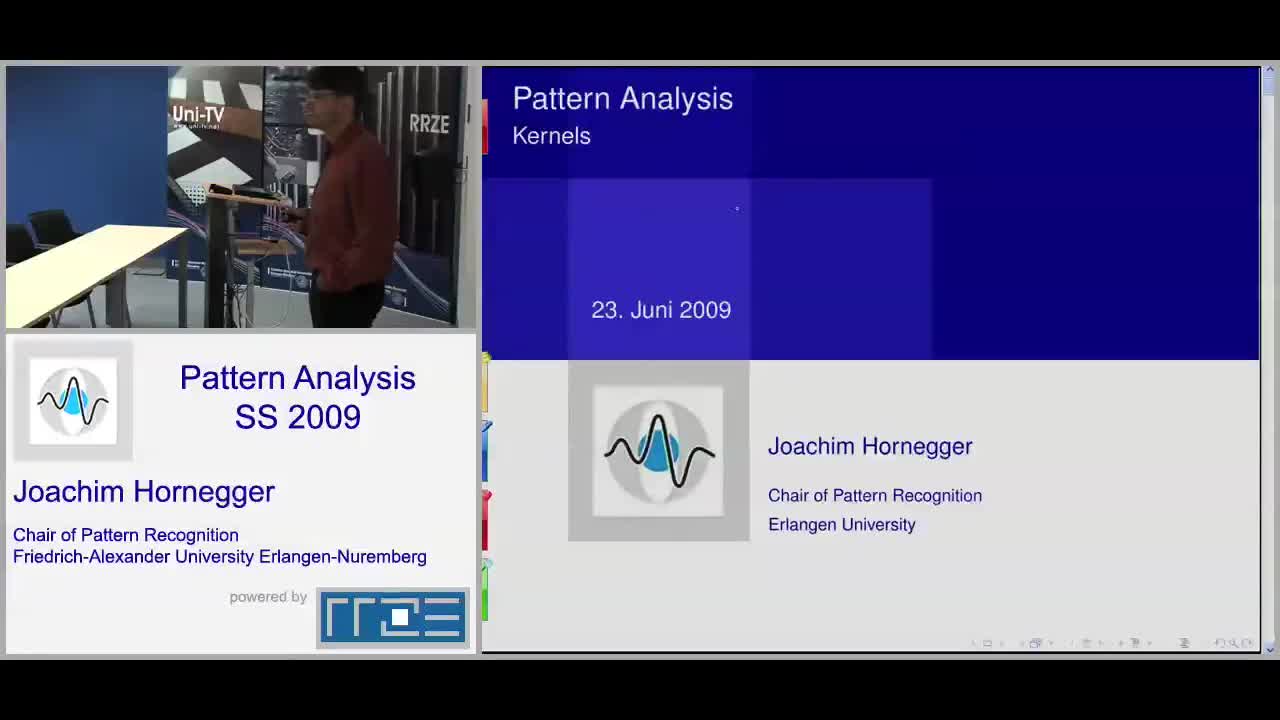 Uni-TV

RRZE

Pattern Analysis
SS 2009

Joachim Hornegger

Chair of Pattern Recognition
Friedrich-Alexander University Erlangen-Nuremberg

powered by

Pattern Analysis
Kernels

23. Juni 2009

Joachim Hornegger

Chair of Pattern Recognition
Erlangen University